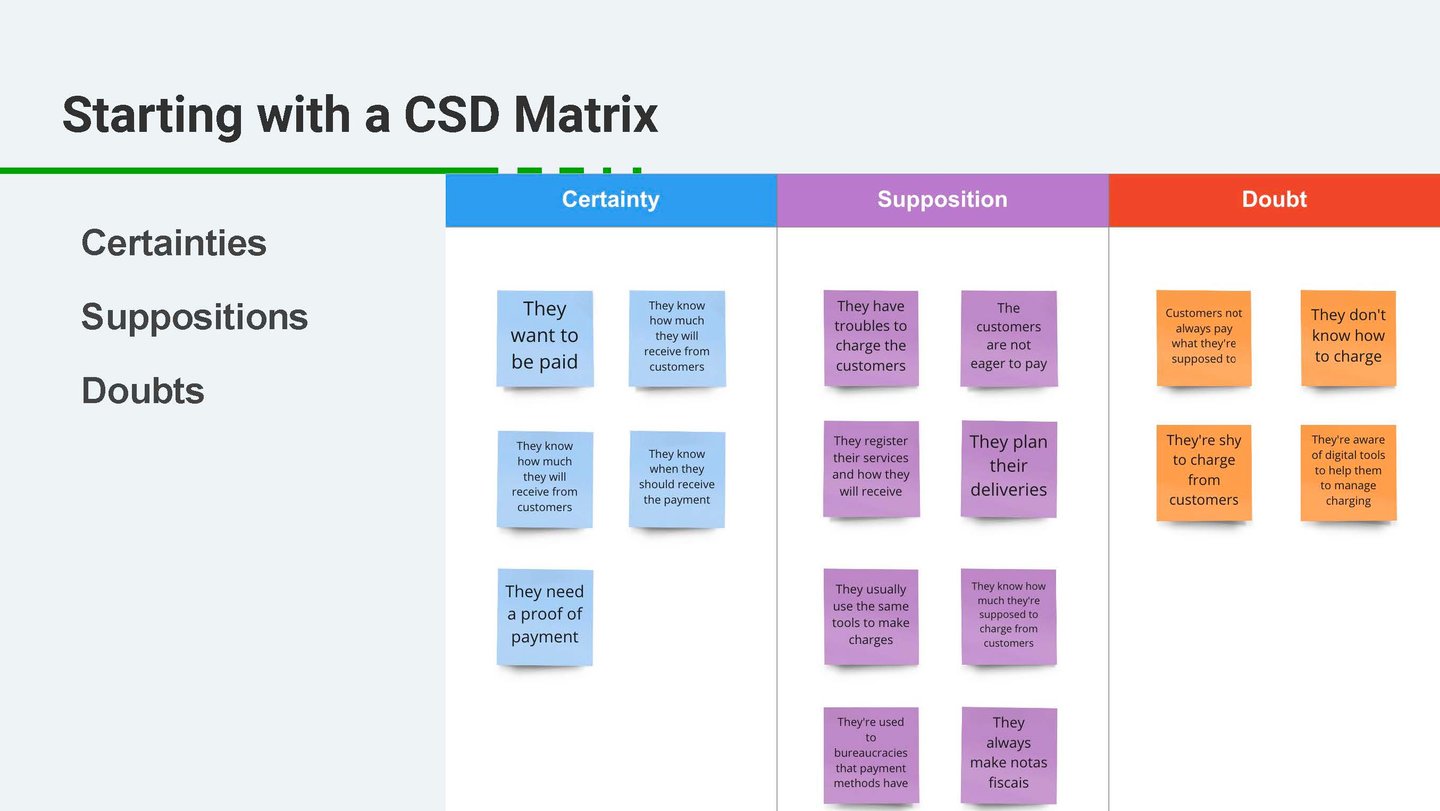 Starting with a CSD Matrix

Certainties

Suppositions

Doubts

Certainty

They want to be paid

They know how much they will receive from customers

They know how much they will receive from customers

They know when they should receive the payment

They need a proof of payment

Supposition

They have troubles to charge the customers

The customers are not eager to pay

They register their services and how they will receive

They plan their deliveries

They usually use the same tools to make charges

They know how much they're supposed to charge from customers

They're used to bureaucracies that payment methods have

They always make notas fiscais

Doubt

Customers not always pay what they're supposed to

They don't know how to charge

They're shy to charge from customers

They're aware of digital tools to help them to manage charging